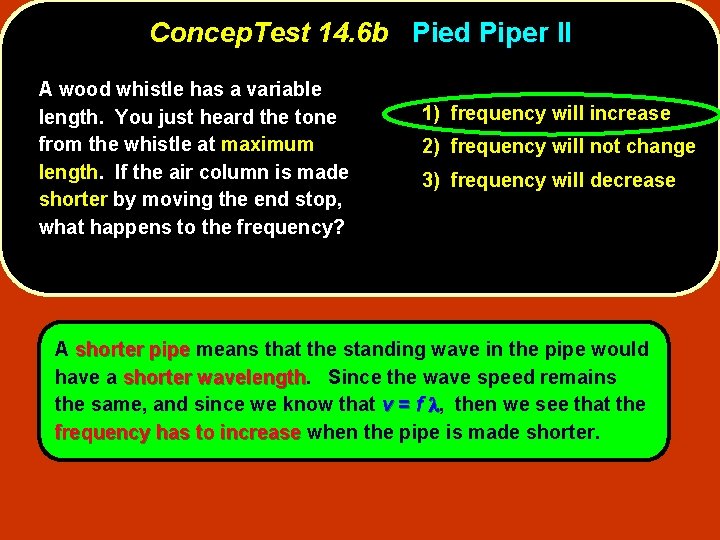 ConcepTest 14.6b Pied Piper II

A wood whistle has a variable length. You just heard the tone from the whistle at maximum length. If the air column is made shorter by moving the end stop, what happens to the frequency?

1) frequency will increase
2) frequency will not change
3) frequency will decrease

A shorter pipe means that the standing wave in the pipe would have a shorter wavelength. Since the wave speed remains the same, and since we know that $v = f \lambda$, then we see that the frequency has to increase when the pipe is made shorter.